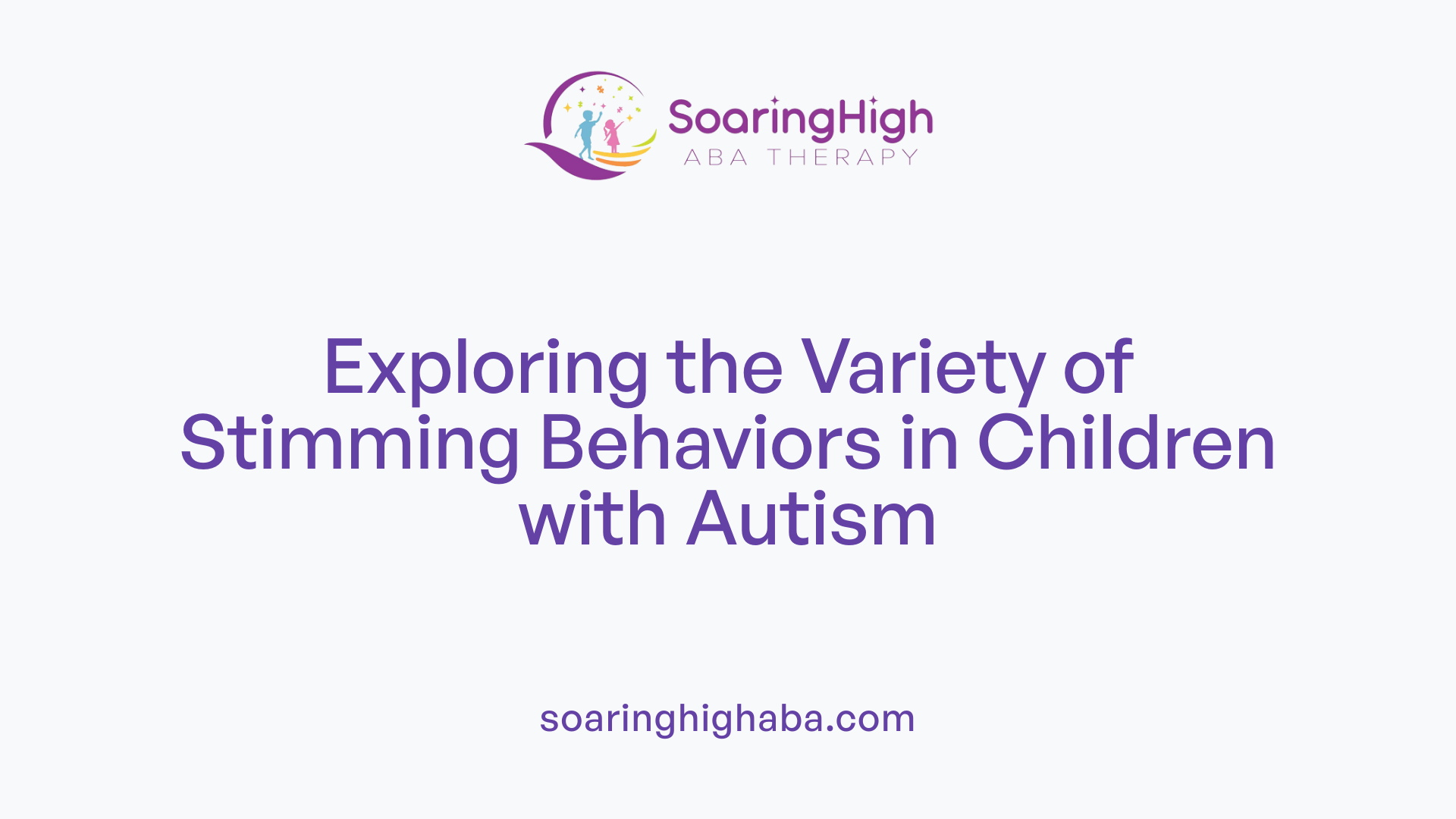 SoaringHigh
ABA THERAPY

Exploring the Variety of Stimming Behaviors in Children with Autism

soaringhighaba.com